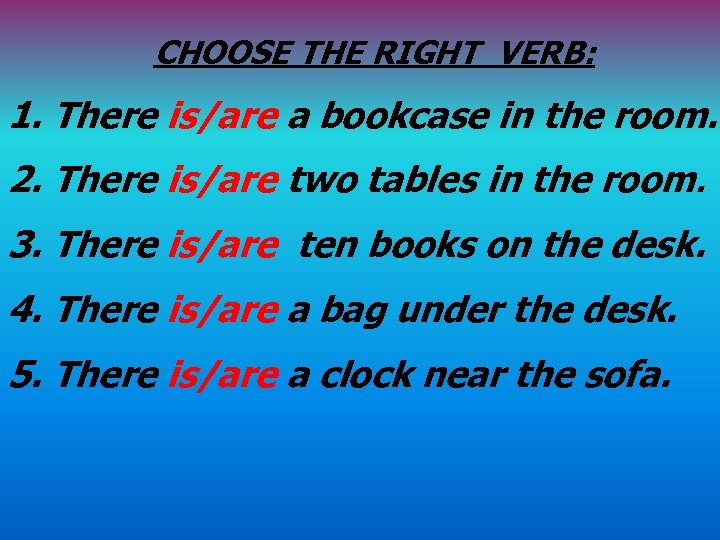 CHOOSE THE RIGHT VERB:

1. There is/are a bookcase in the room.

2. There is/are two tables in the room.

3. There is/are ten books on the desk.

4. There is/are a bag under the desk.

5. There is/are a clock near the sofa.